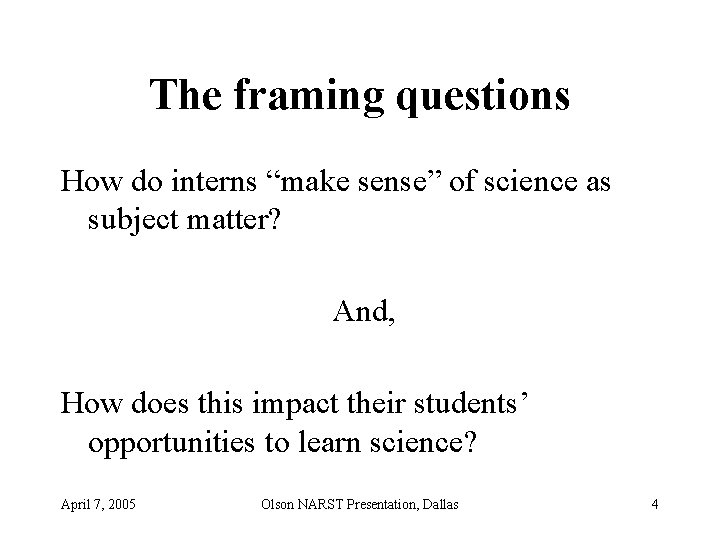 The framing questions

How do interns “make sense” of science as subject matter?

And,

How does this impact their students’ opportunities to learn science?

April 7, 2005

Olson NARST Presentation, Dallas

4